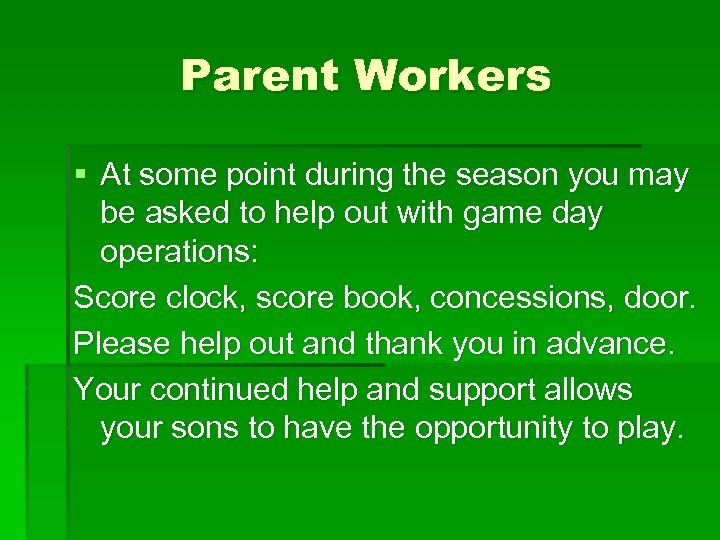 Parent Workers

▪ At some point during the season you may be asked to help out with game day operations:

Score clock, score book, concessions, door.

Please help out and thank you in advance.

Your continued help and support allows your sons to have the opportunity to play.